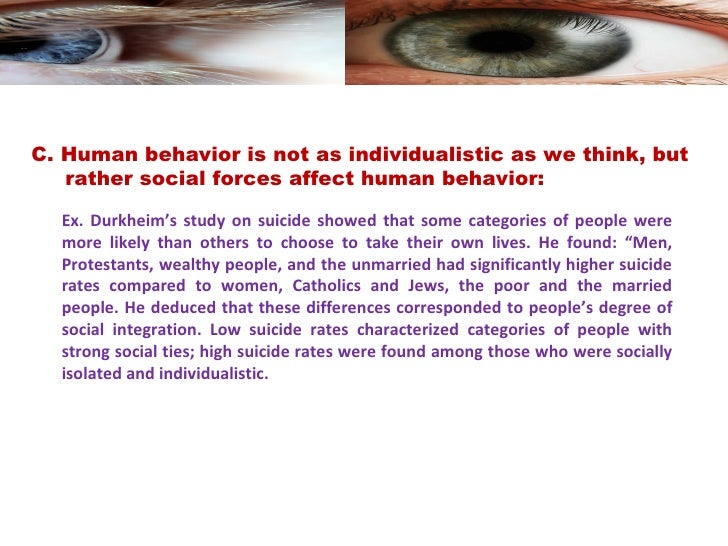 C. Human behavior is not as individualistic as we think, but rather social forces affect human behavior:

Ex. Durkheim’s study on suicide showed that some categories of people were more likely than others to choose to take their own lives. He found: “Men, Protestants, wealthy people, and the unmarried had significantly higher suicide rates compared to women, Catholics and Jews, the poor and the married people. He deduced that these differences corresponded to people’s degree of social integration. Low suicide rates characterized categories of people with strong social ties; high suicide rates were found among those who were socially isolated and individualistic.